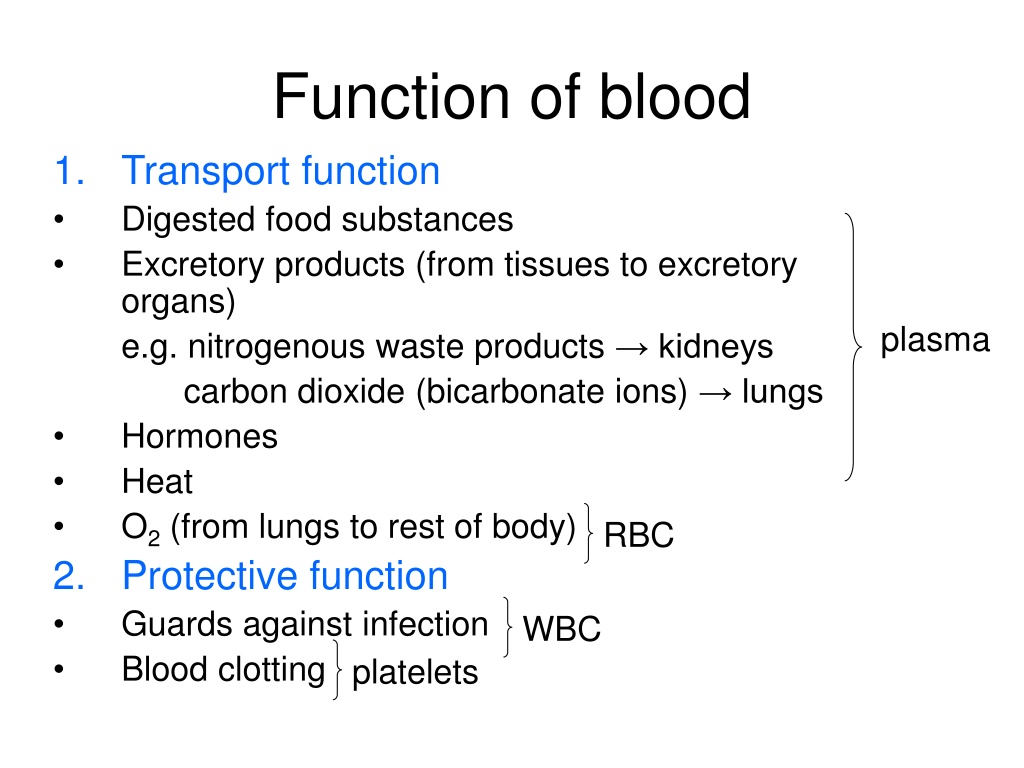 Function of blood

1. Transport function
• Digested food substances
• Excretory products (from tissues to excretory organs)
e.g. nitrogenous waste products → kidneys
carbon dioxide (bicarbonate ions) → lungs
• Hormones
• Heat

plasma

• $O_2$ (from lungs to rest of body) RBC

2. Protective function
• Guards against infection WBC
• Blood clotting platelets